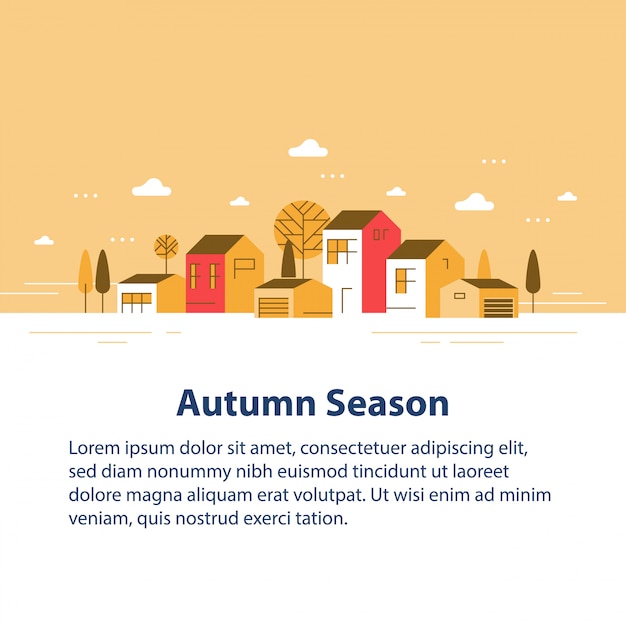 Autumn Season

Lorem ipsum dolor sit amet, consectetuer adipiscing elit, sed diam nonummy nibh euismod tincidunt ut laoreet dolore magna aliquam erat volutpat. Ut wisi enim ad minim veniam, quis nostrud exerci tation.